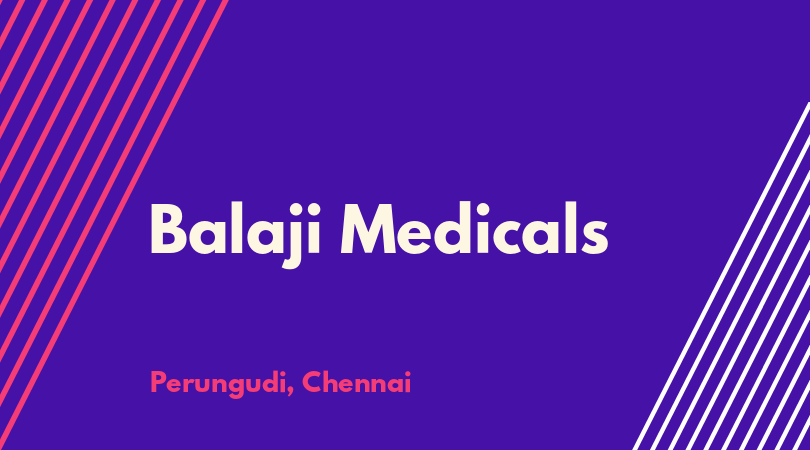 Balaji Medicals

Perungudi, Chennai